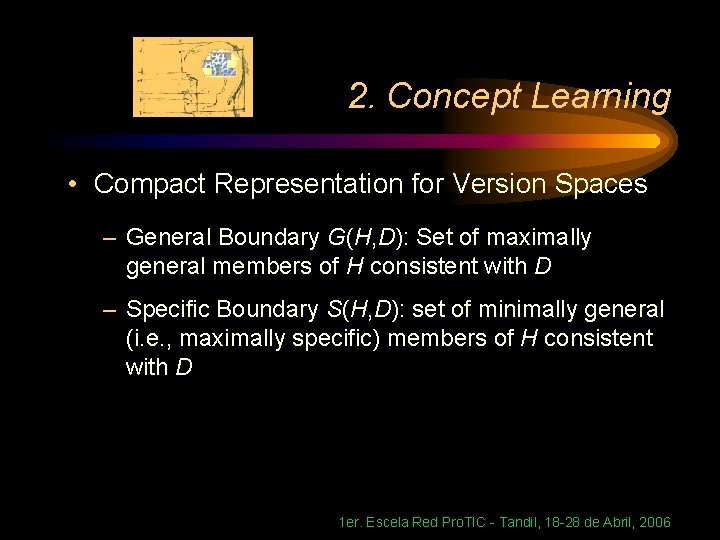 2. Concept Learning

• Compact Representation for Version Spaces

– General Boundary $G(H,D)$: Set of maximally general members of $H$ consistent with $D$

– Specific Boundary $S(H,D)$: set of minimally general (i.e., maximally specific) members of $H$ consistent with $D$

1er. Escela Red ProTIC - Tandil, 18-28 de Abril, 2006